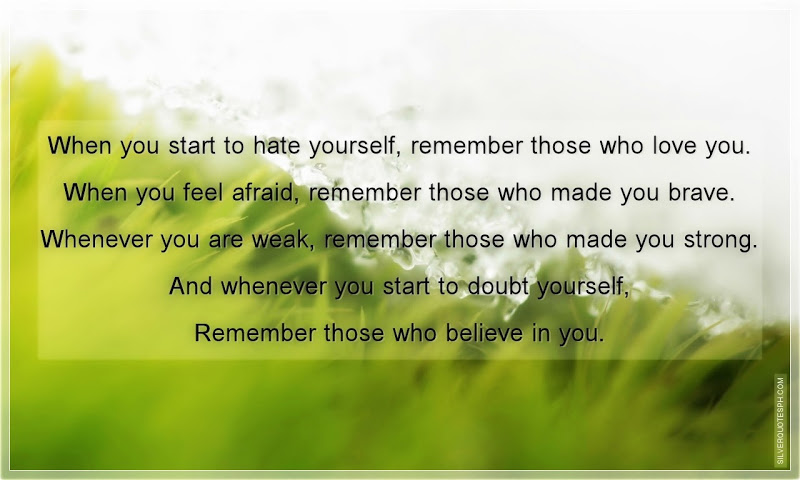 When you start to hate yourself, remember those who love you.
When you feel afraid, remember those who made you brave.
Whenever you are weak, remember those who made you strong.
And whenever you start to doubt yourself,
Remember those who believe in you.

SILVERQUOTESPH.COM